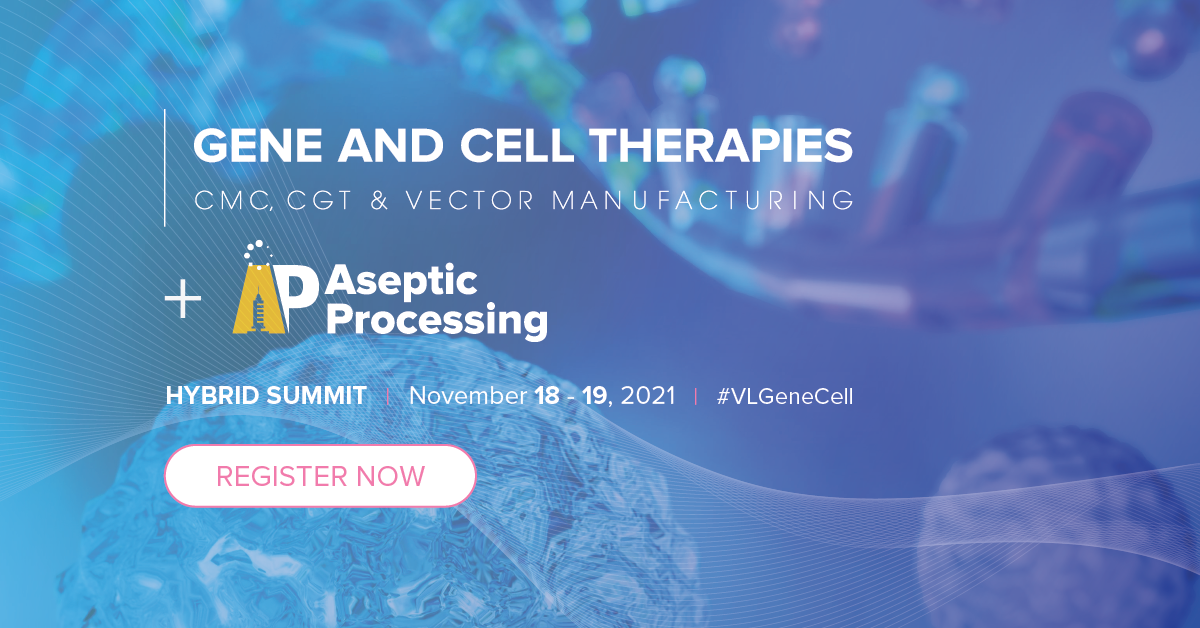 GENE AND CELL THERAPIES

CMC, CGT & VECTOR MANUFACTURING

+ AP Aseptic Processing

HYBRID SUMMIT | November 18 - 19, 2021 | #VLGeneCell

REGISTER NOW